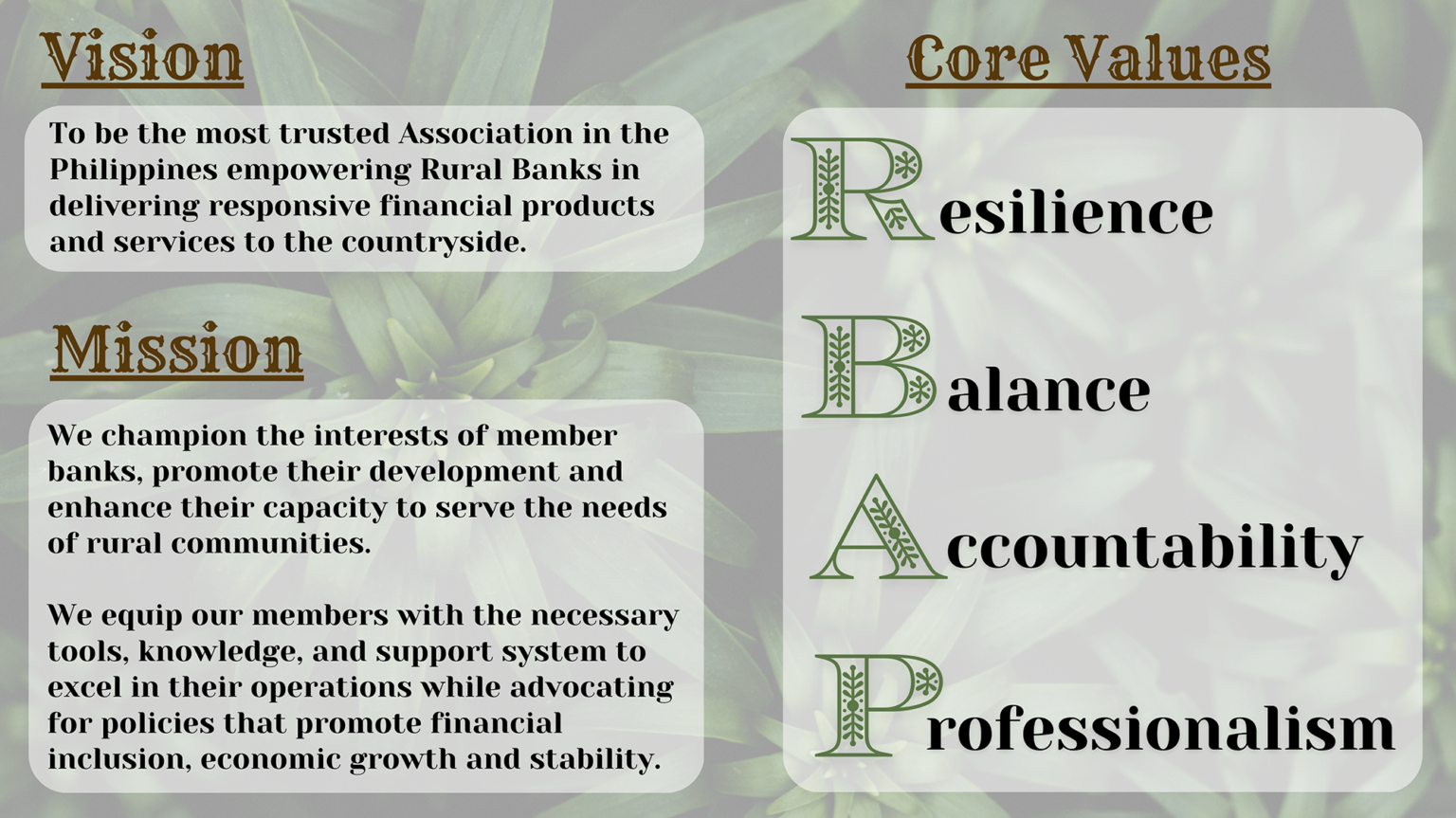 Vision

To be the most trusted Association in the Philippines empowering Rural Banks in delivering responsive financial products and services to the countryside.

Mission

We champion the interests of member banks, promote their development and enhance their capacity to serve the needs of rural communities.

We equip our members with the necessary tools, knowledge, and support system to excel in their operations while advocating for policies that promote financial inclusion, economic growth and stability.

Core Values

Resilience

Balance

Accountability

Professionalism